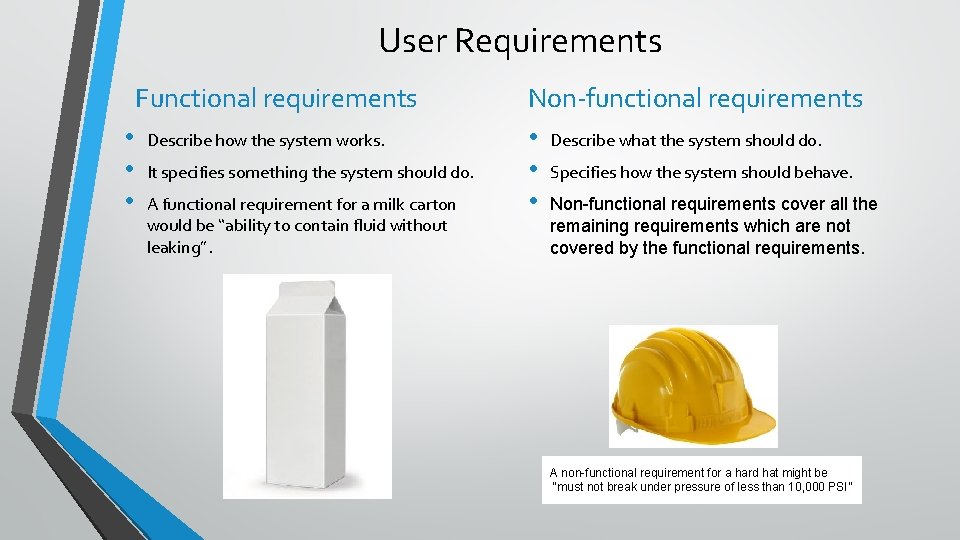 User Requirements

Functional requirements

• Describe how the system works.
• It specifies something the system should do.
• A functional requirement for a milk carton would be "ability to contain fluid without leaking".

Non-functional requirements

• Describe what the system should do.
• Specifies how the system should behave.
• Non-functional requirements cover all the remaining requirements which are not covered by the functional requirements.

A non-functional requirement for a hard hat might be "must not break under pressure of less than 10,000 PSI"